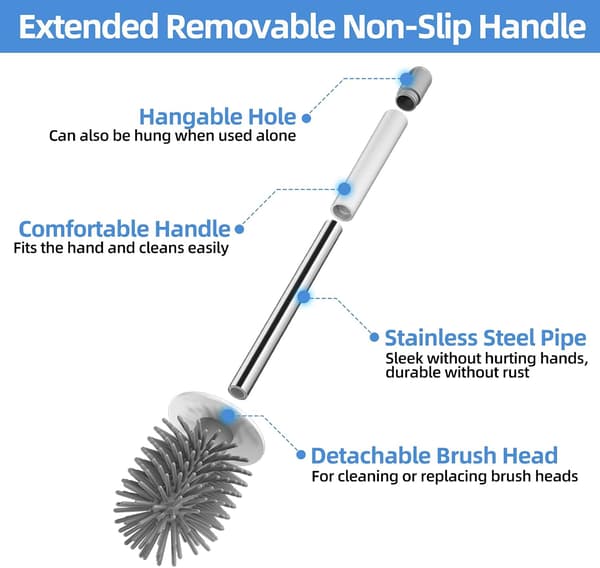 Extended Removable Non-Slip Handle

Hangable Hole
Can also be hung when used alone

Comfortable Handle
Fits the hand and cleans easily

Stainless Steel Pipe
Sleek without hurting hands, durable without rust

Detachable Brush Head
For cleaning or replacing brush heads